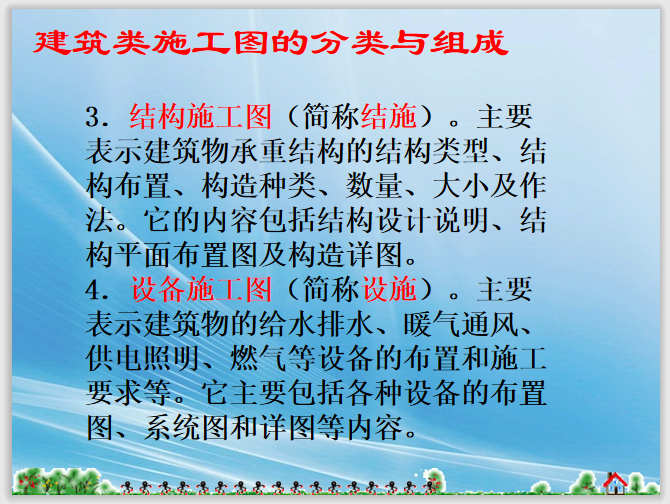 建筑类施工图的分类与组成

3．结构施工图（简称结施）。主要表示建筑物承重结构的结构类型、结构布置、构造种类、数量、大小及作法。它的内容包括结构设计说明、结构平面布置图及构造详图。

4．设备施工图（简称设施）。主要表示建筑物的给水排水、暖气通风、供电照明、燃气等设备的布置和施工要求等。它主要包括各种设备的布置图、系统图和详图等内容。